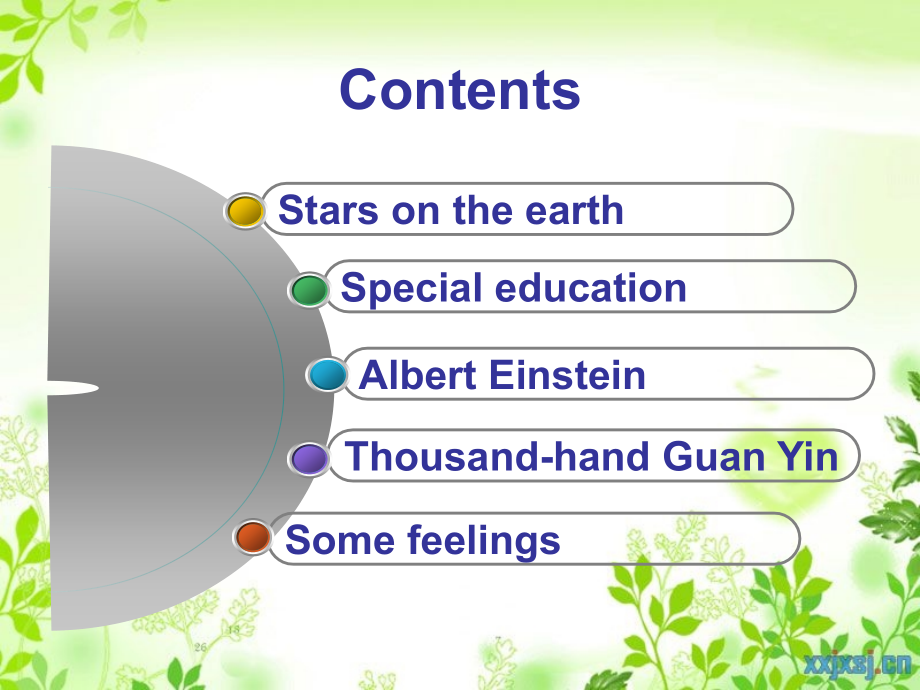 Contents

Stars on the earth

Special education

Albert Einstein

Thousand-hand Guan Yin

Some feelings

xxjxsj.cn